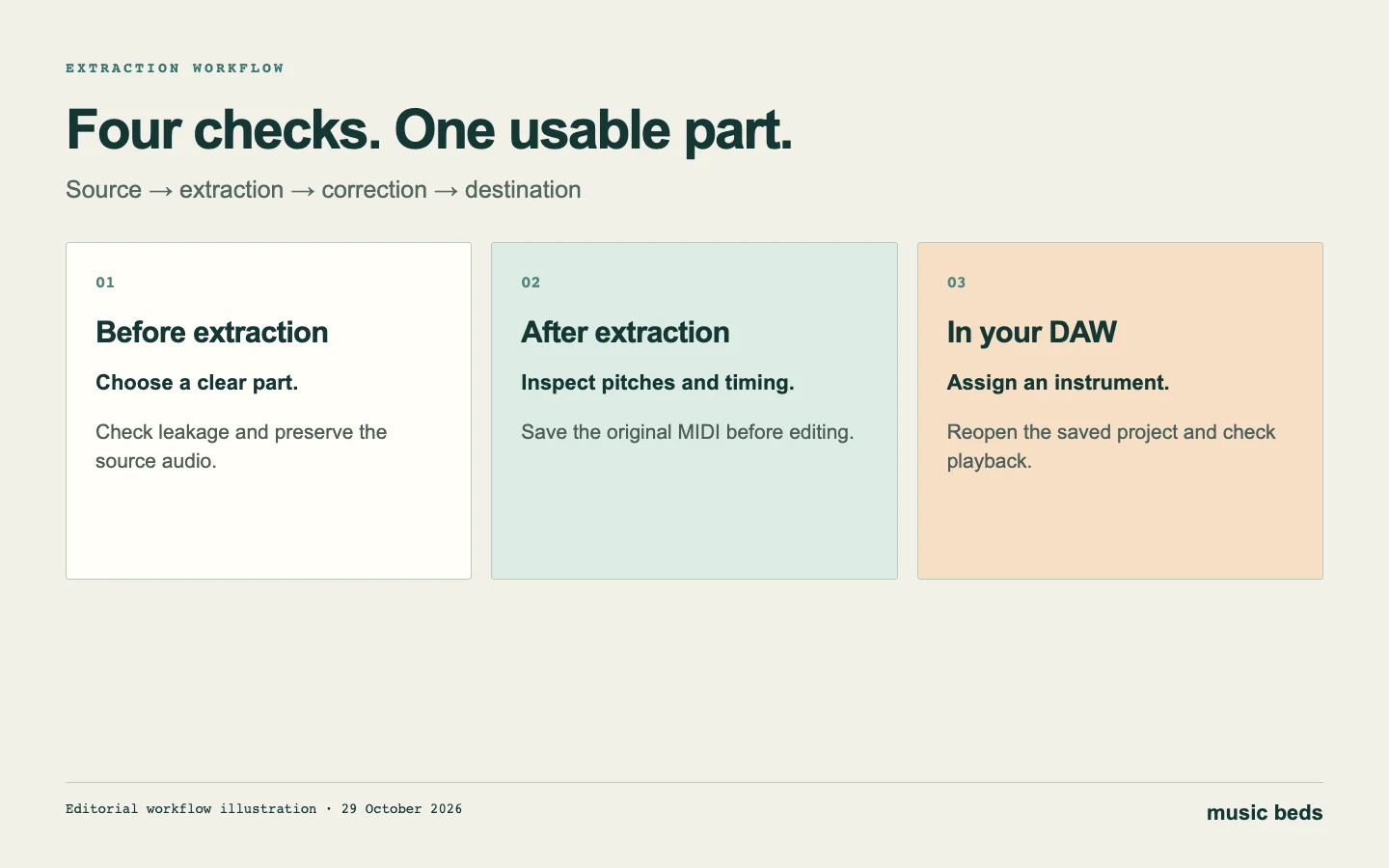 EXTRACTION WORKFLOW

Four checks. One usable part.

Source → extraction → correction → destination

01

Before extraction

Choose a clear part.

Check leakage and preserve the source audio.

02

After extraction

Inspect pitches and timing.

Save the original MIDI before editing.

03

In your DAW

Assign an instrument.

Reopen the saved project and check playback.

Editorial workflow illustration · 29 October 2026

music beds